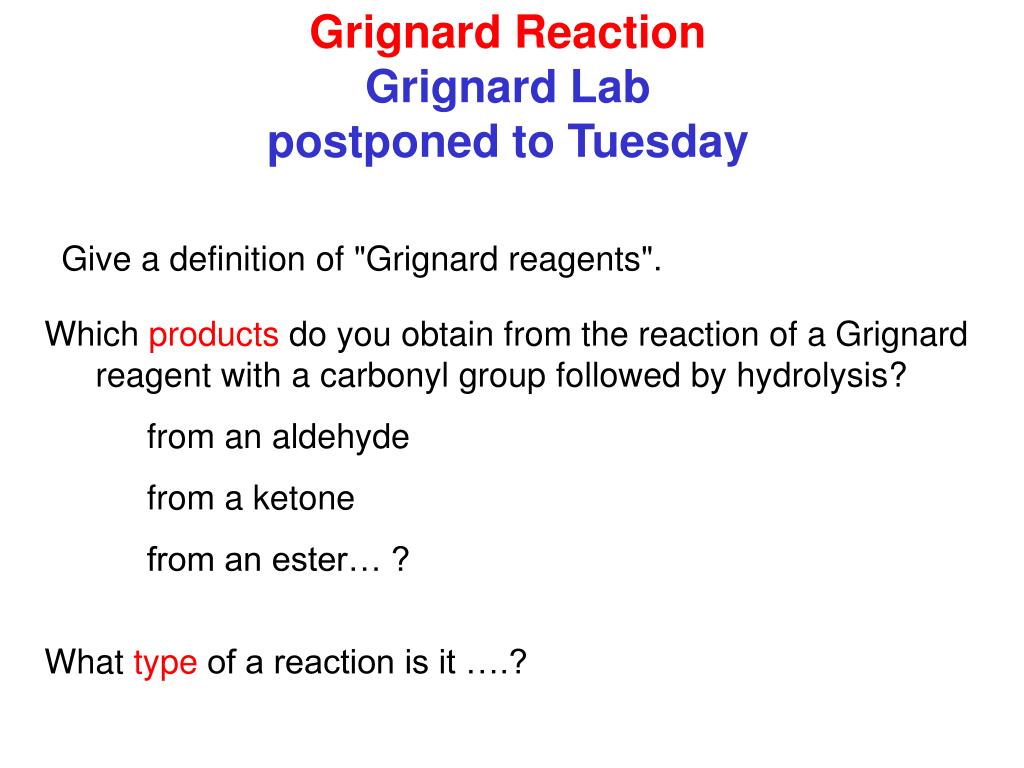 Grignard Reaction
Grignard Lab
postponed to Tuesday

Give a definition of "Grignard reagents".

Which products do you obtain from the reaction of a Grignard reagent with a carbonyl group followed by hydrolysis?

from an aldehyde

from a ketone

from an ester… ?

What type of a reaction is it ….?